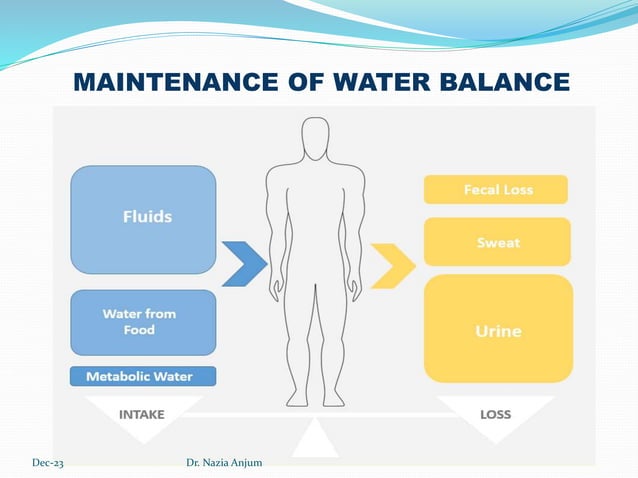 MAINTENANCE OF WATER BALANCE

Fluids

Water from Food

Metabolic Water

INTAKE

Fecal Loss

Sweat

Urine

LOSS

Dec-23

Dr. Nazia Anjum